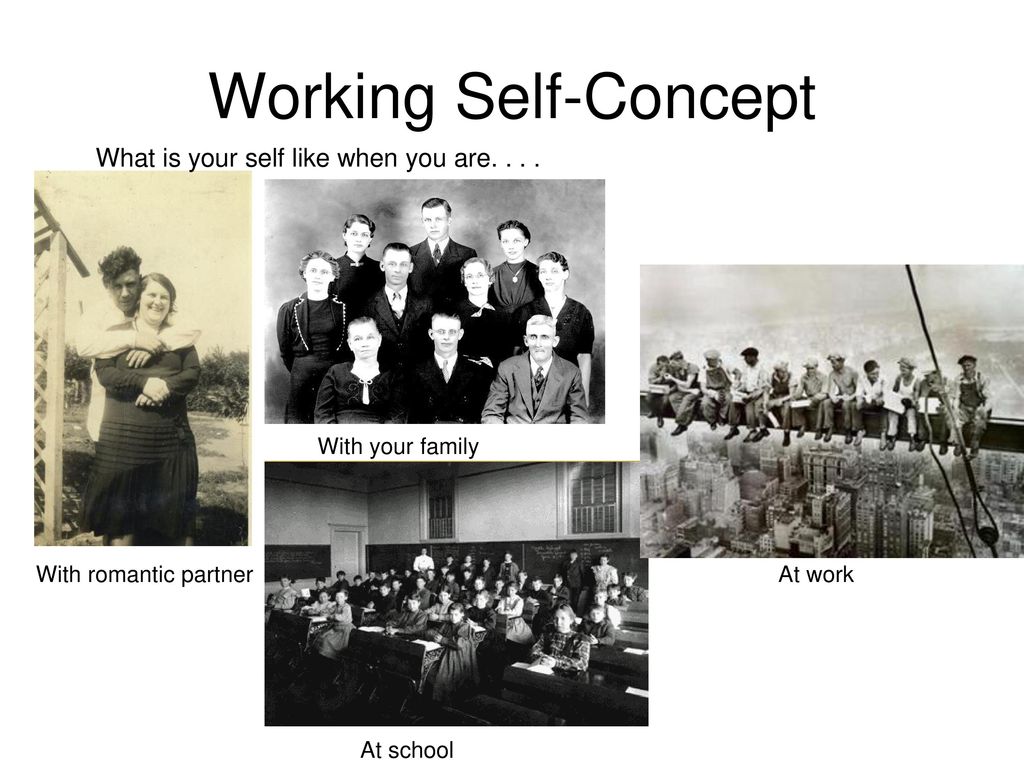 Working Self-Concept

What is your self like when you are. . . .

With your family

With romantic partner

At work

At school